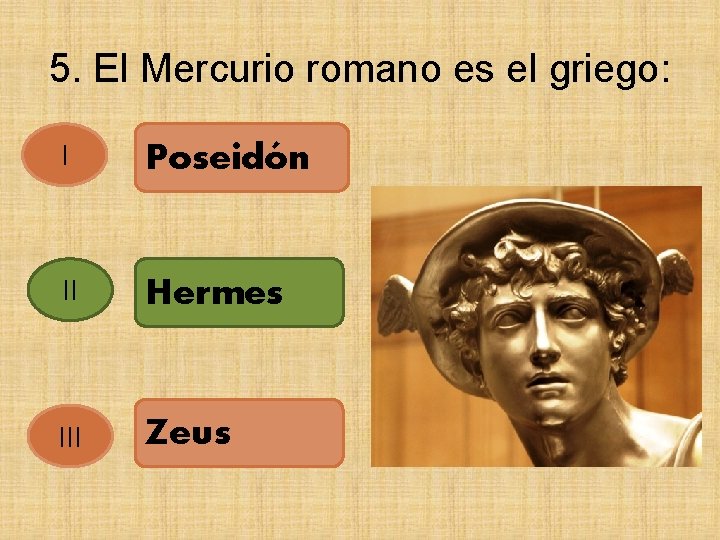 5. El Mercurio romano es el griego:

I

Poseidón

II

Hermes

III

Zeus